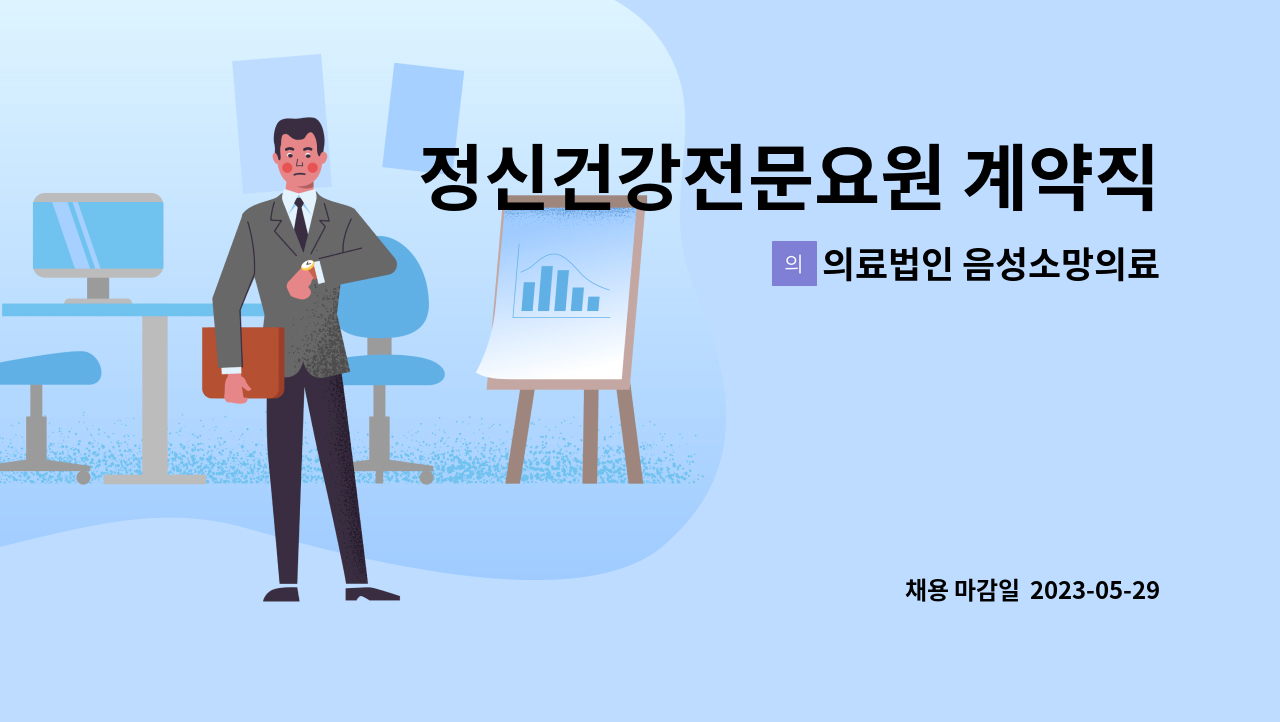 정신건강전문요원 계약직

의 의료법인 음성소망의료

채용 마감일 2023-05-29